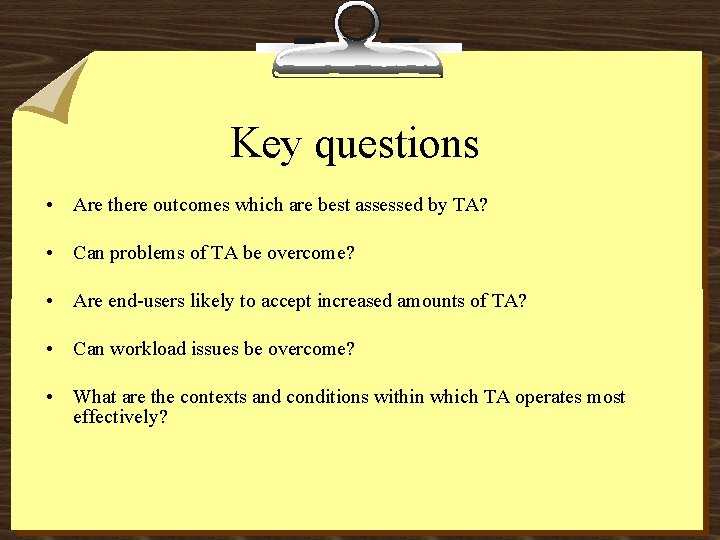 Key questions

• Are there outcomes which are best assessed by TA?

• Can problems of TA be overcome?

• Are end-users likely to accept increased amounts of TA?

• Can workload issues be overcome?

• What are the contexts and conditions within which TA operates most effectively?